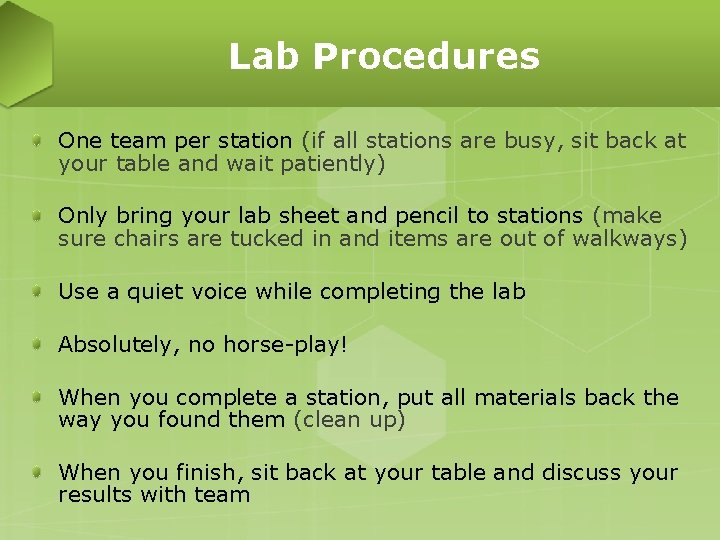 Lab Procedures

One team per station (if all stations are busy, sit back at your table and wait patiently)

Only bring your lab sheet and pencil to stations (make sure chairs are tucked in and items are out of walkways)

Use a quiet voice while completing the lab

Absolutely, no horse-play!

When you complete a station, put all materials back the way you found them (clean up)

When you finish, sit back at your table and discuss your results with team